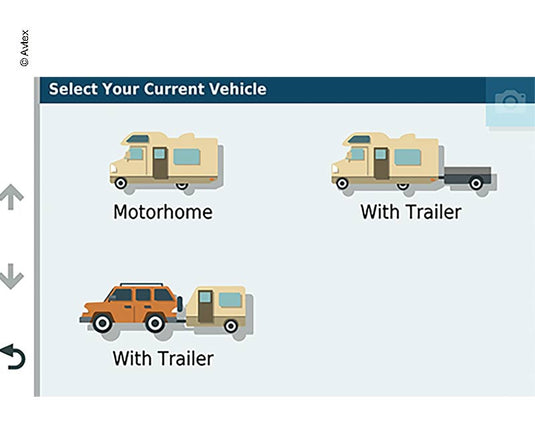 © Avtex

Select Your Current Vehicle

Motorhome

With Trailer

With Trailer